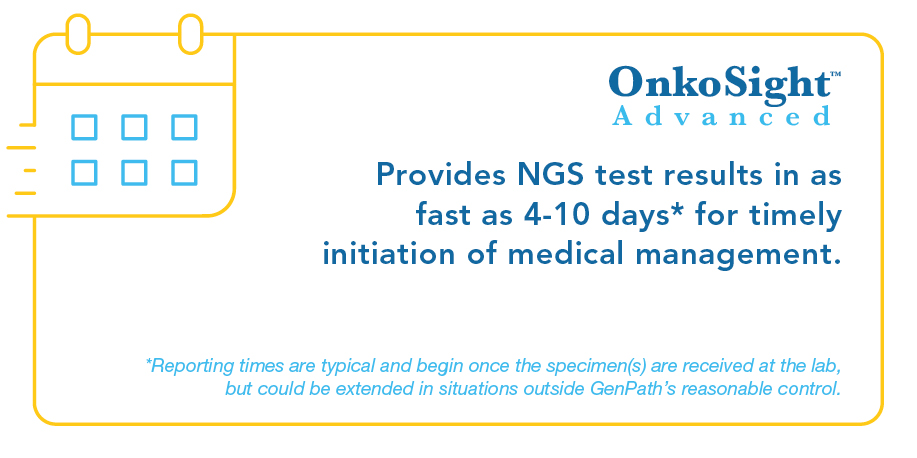 OnkoSight™
Advanced

Provides NGS test results in as fast as 4-10 days* for timely initiation of medical management.

*Reporting times are typical and begin once the specimen(s) are received at the lab, but could be extended in situations outside GenPath's reasonable control.